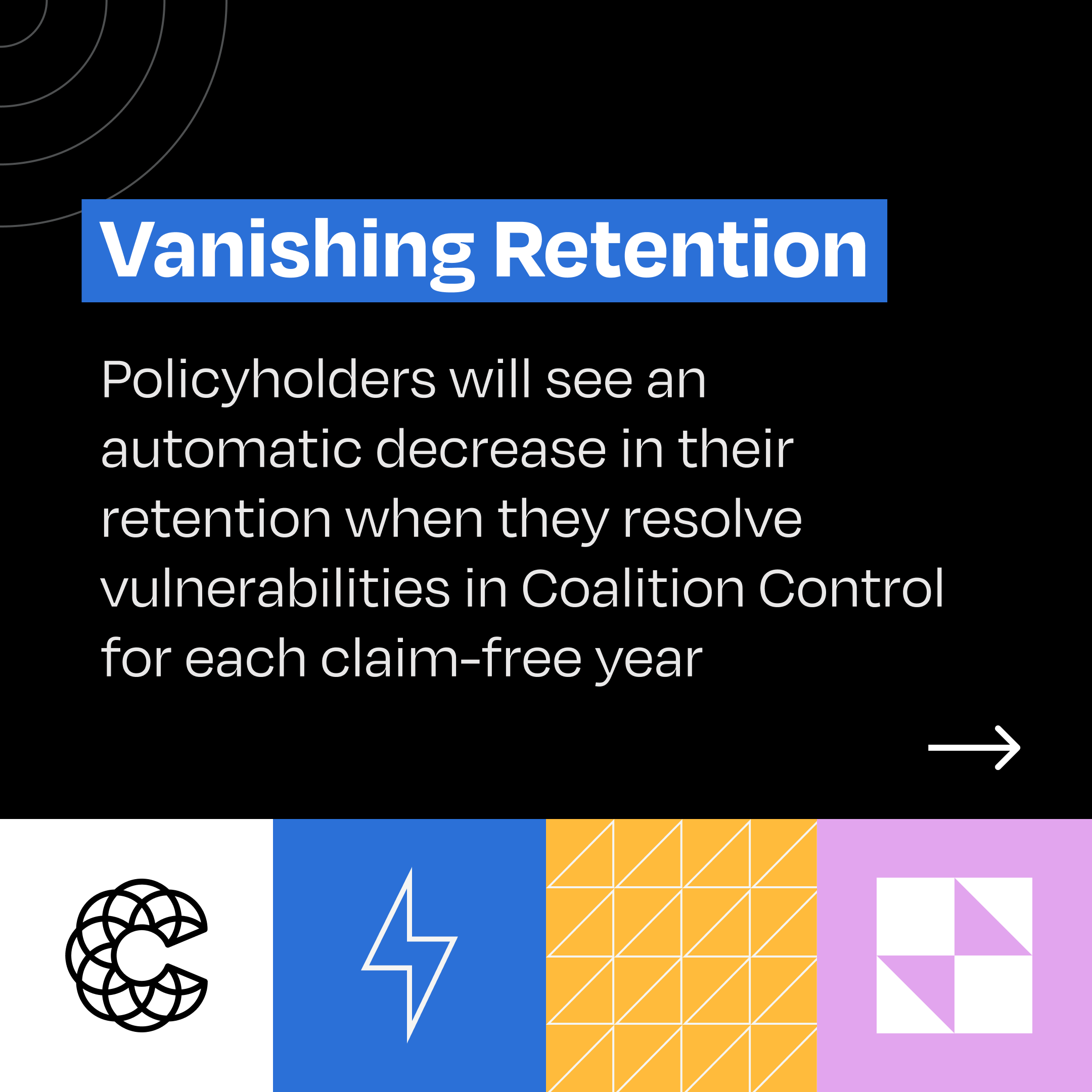 Vanishing Retention

Policyholders will see an automatic decrease in their retention when they resolve vulnerabilities in Coalition Control for each claim-free year